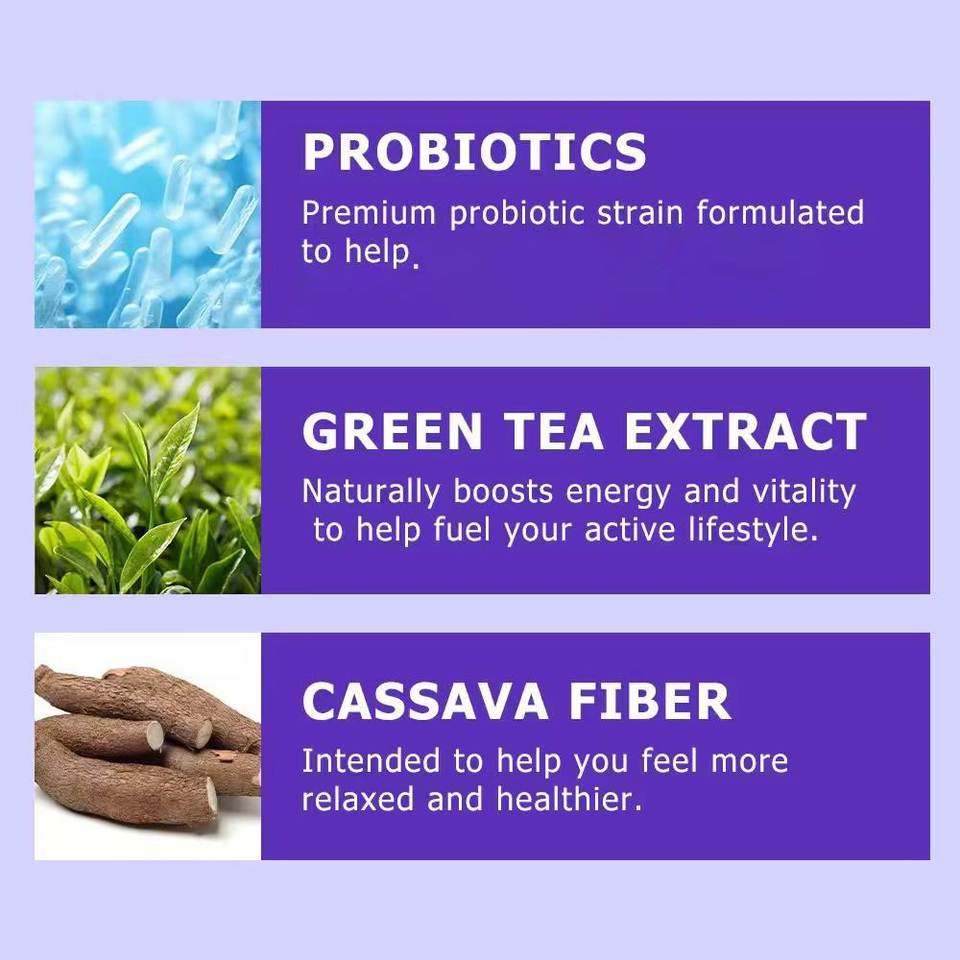 PROBIOTICS
Premium probiotic strain formulated to help.

GREEN TEA EXTRACT
Naturally boosts energy and vitality to help fuel your active lifestyle.

CASSAVA FIBER
Intended to help you feel more relaxed and healthier.